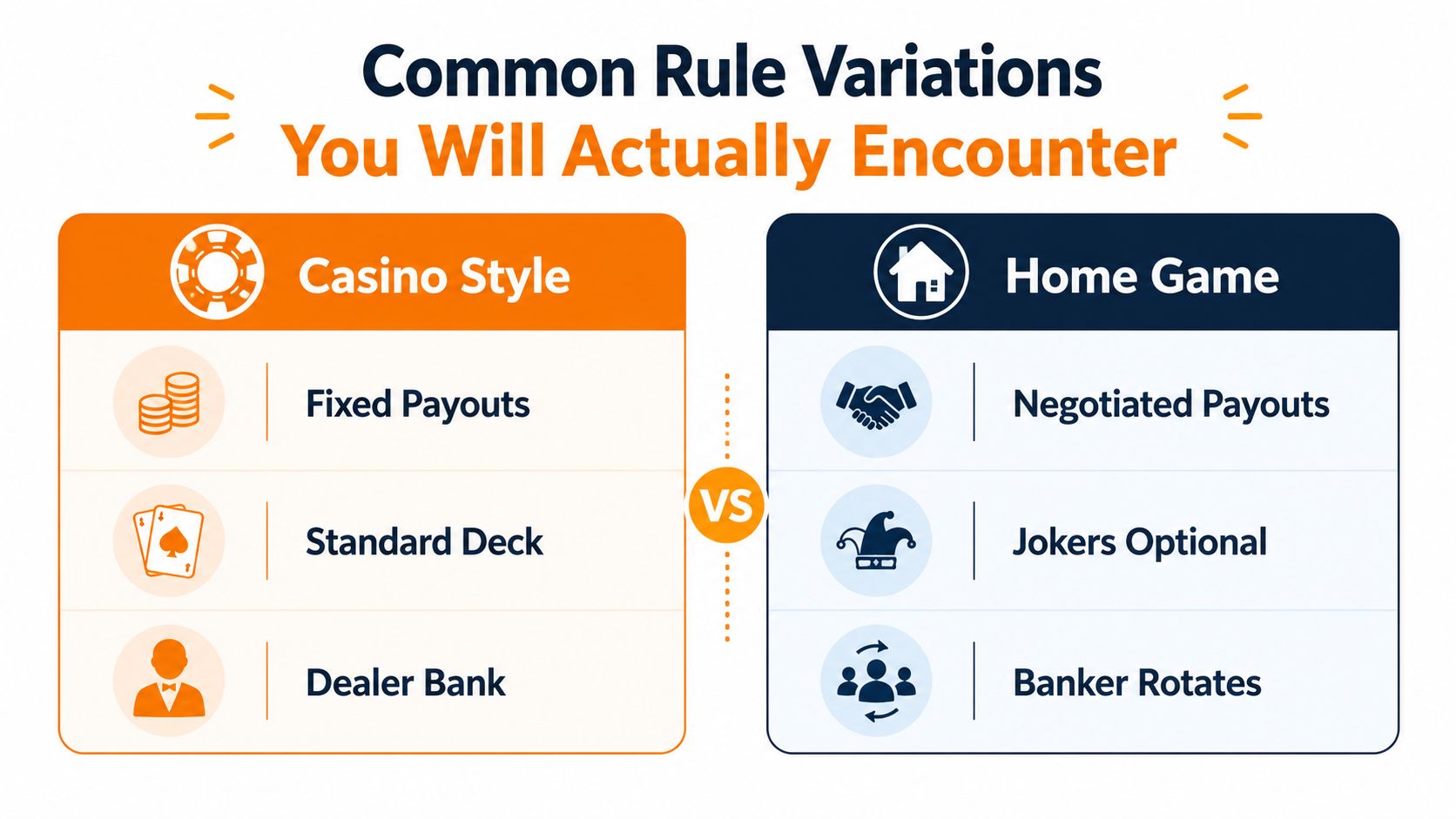 Common Rule Variations
You Will Actually Encounter

Casino Style

Fixed Payouts

Standard Deck

Dealer Bank

VS

Home Game

Negotiated Payouts

Jokers Optional

Banker Rotates